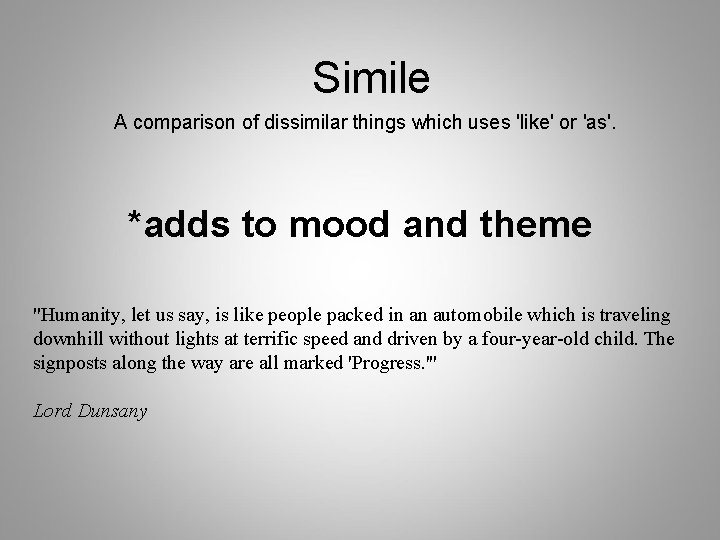 Simile

A comparison of dissimilar things which uses 'like' or 'as'.

*adds to mood and theme

"Humanity, let us say, is like people packed in an automobile which is traveling downhill without lights at terrific speed and driven by a four-year-old child. The signposts along the way are all marked 'Progress.'"

Lord Dunsany